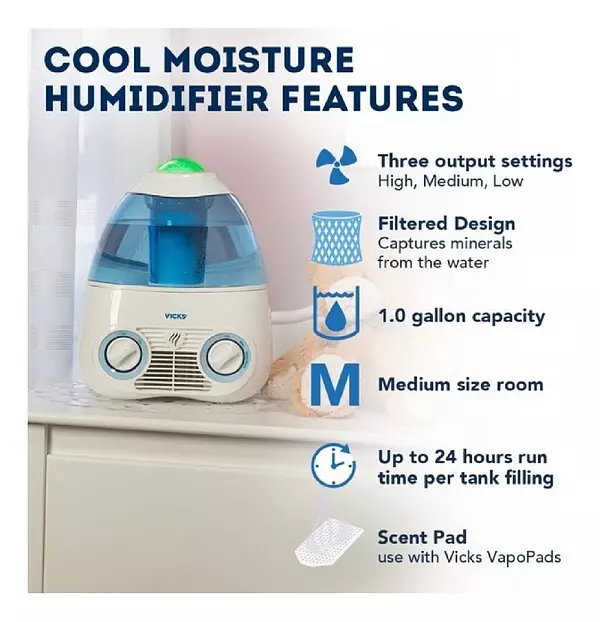 COOL MOISTURE HUMIDIFIER FEATURES

VICKS

Three output settings
High, Medium, Low

Filtered Design
Captures minerals from the water

1.0 gallon capacity

M

Medium size room

Up to 24 hours run time per tank filling

Scent Pad
use with Vicks VapoPads